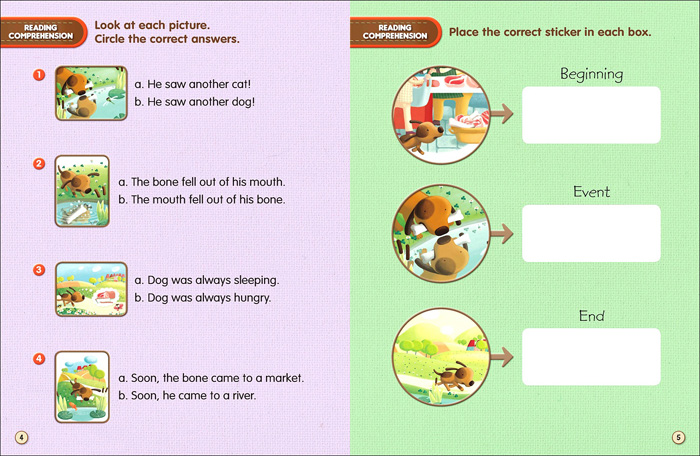 READING COMPREHENSION

Look at each picture.
Circle the correct answers.

1
a. He saw another cat!
b. He saw another dog!

2
a. The bone fell out of his mouth.
b. The mouth fell out of his bone.

3
a. Dog was always sleeping.
b. Dog was always hungry.

4
a. Soon, the bone came to a market.
b. Soon, he came to a river.

4

READING COMPREHENSION

Place the correct sticker in each box.

Beginning

Event

End

5